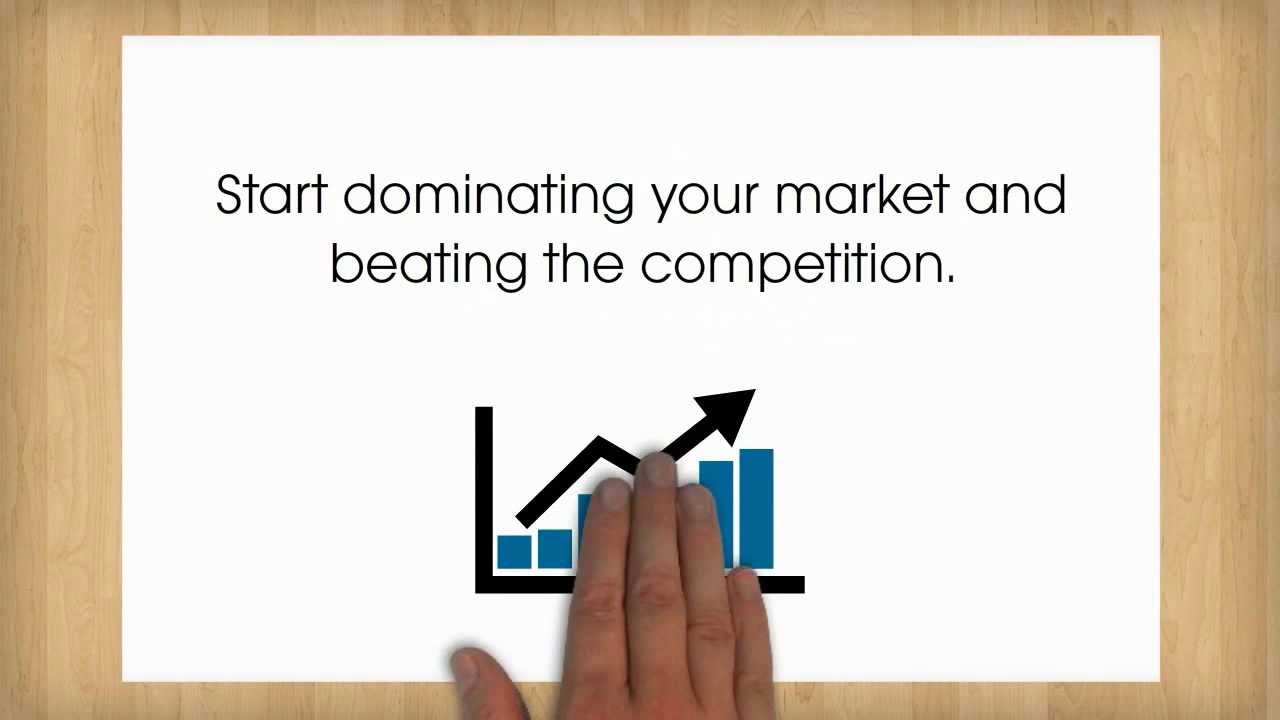 Start dominating your market and beating the competition.